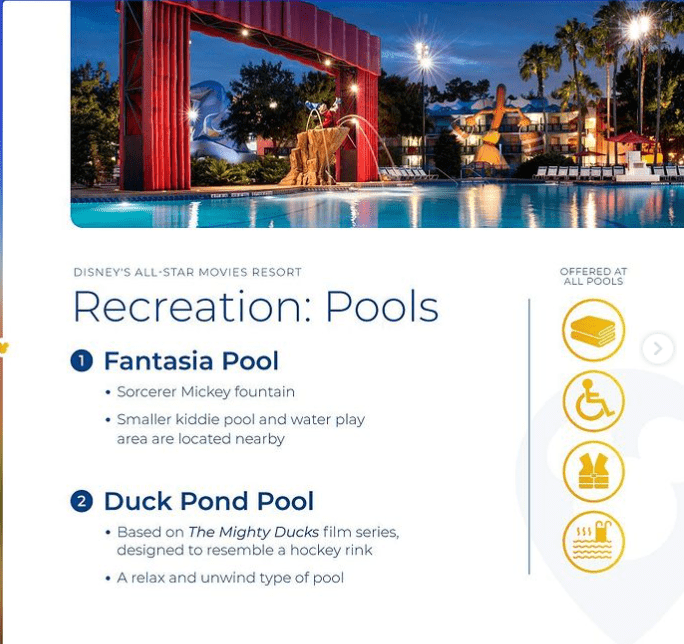 DISNEY'S ALL-STAR MOVIES RESORT

Recreation: Pools

1 Fantasia Pool

• Sorcerer Mickey fountain

• Smaller kiddie pool and water play area are located nearby

2 Duck Pond Pool

• Based on The Mighty Ducks film series, designed to resemble a hockey rink

• A relax and unwind type of pool

OFFERED AT ALL POOLS